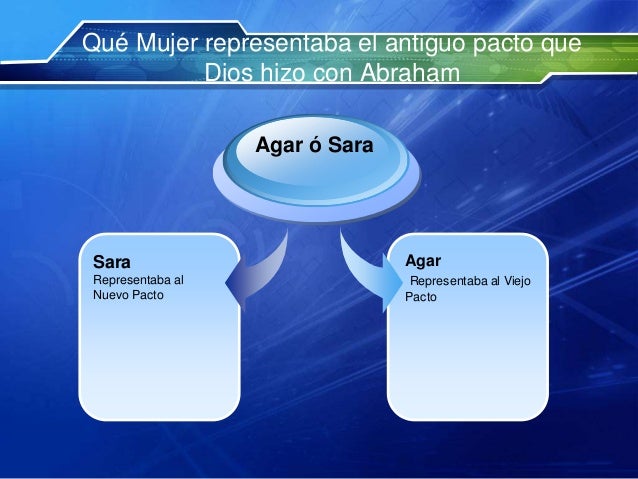 Qué Mujer representaba el antiguo pacto que Dios hizo con Abraham

Agar ó Sara

Sara
Representaba al Nuevo Pacto

Agar
Representaba al Viejo Pacto